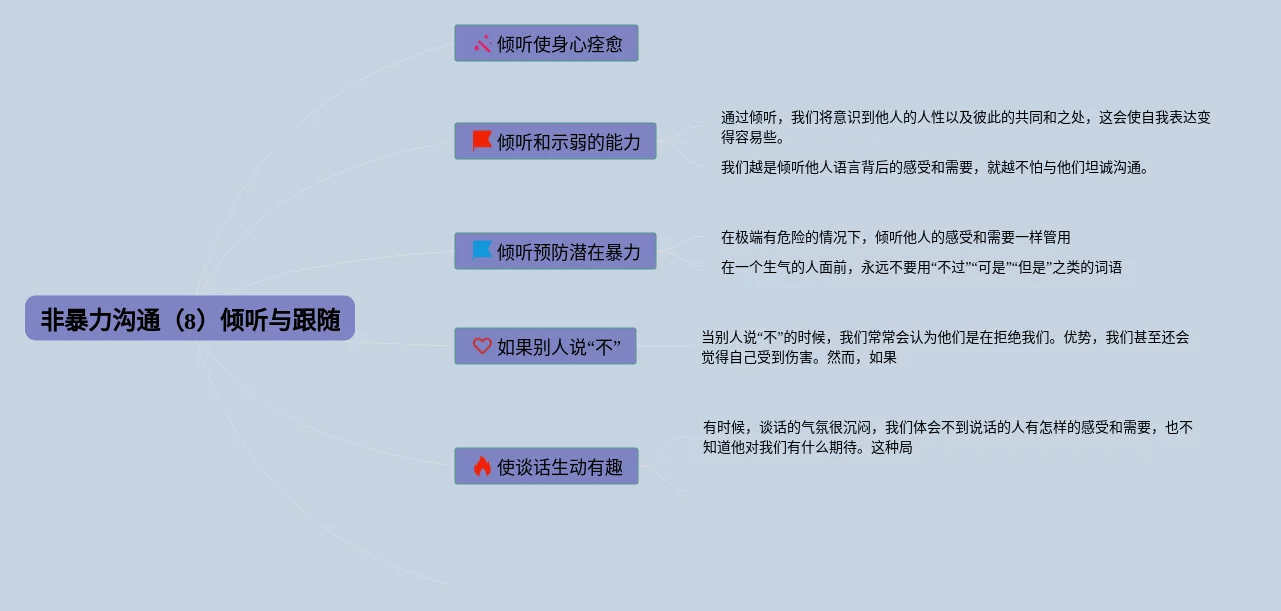 非暴力沟通（8）倾听与跟随

倾听使身心痊愈

倾听和示弱的能力

通过倾听，我们将意识到他人的人性以及彼此的共同和之处，这会使自我表达变得容易些。

我们越是倾听他人语言背后的感受和需要，就越不怕与他们坦诚沟通。

倾听预防潜在暴力

在极端有危险的情况下，倾听他人的感受和需要一样管用

在一个生气的人面前，永远不要用“不过”“可是”“但是”之类的词语

如果别人说“不”

当别人说“不”的时候，我们常常会认为他们是在拒绝我们。优势，我们甚至还会觉得自己受到伤害。然而，如果

使谈话生动有趣

有时候，谈话的气氛很沉闷，我们体会不到说话的人有怎样的感受和需要，也不知道他对我们有什么期待。这种局